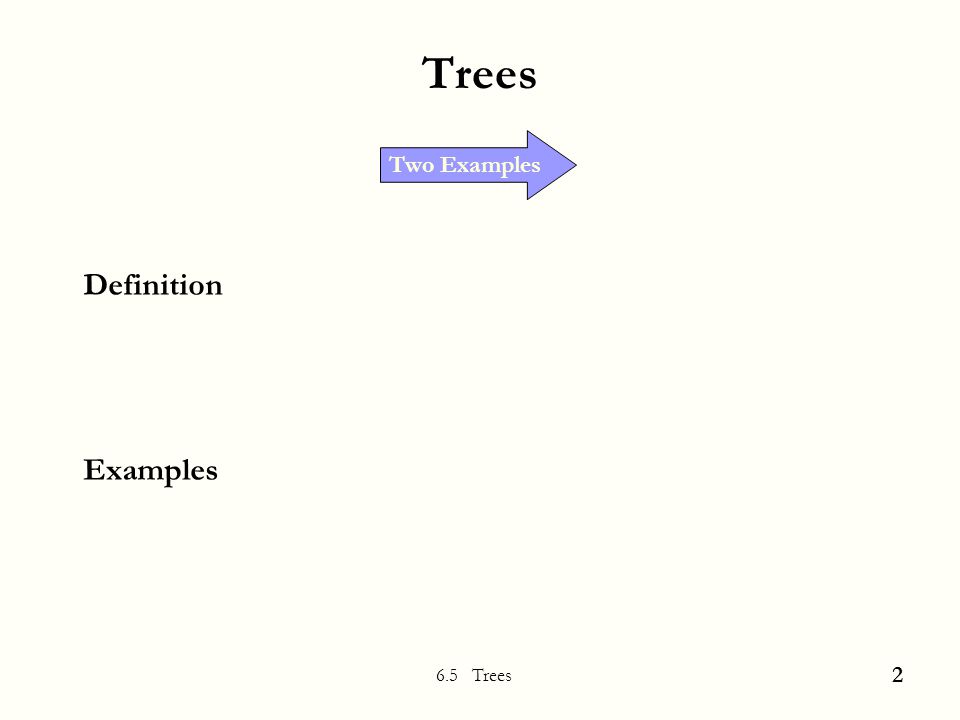 Trees

Two Examples

Definition

Examples

6.5 Trees

2